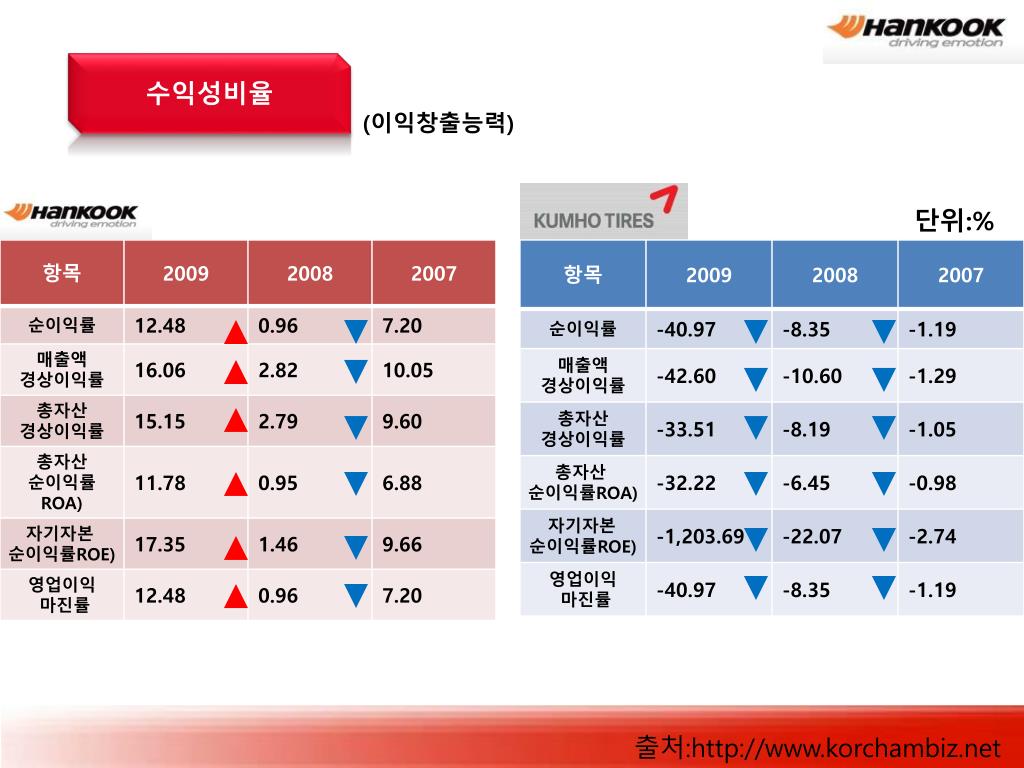 HANKOOK
driving emotion

수익성비율

(이익창출능력)

HANKOOK
driving emotion

| 항목 | 2009 | 2008 | 2007 |
|---|---|---|---|
| 순이익률 | 12.48 | 0.96 | 7.20 |
| 매출액 경상이익률 | 16.06 | 2.82 | 10.05 |
| 총자산 경상이익률 | 15.15 | 2.79 | 9.60 |
| 총자산 순이익률 ROA) | 11.78 | 0.95 | 6.88 |
| 자기자본 순이익률ROE) | 17.35 | 1.46 | 9.66 |
| 영업이익 마진률 | 12.48 | 0.96 | 7.20 |

KUMHO TIRES

단위:%

| 항목 | 2009 | 2008 | 2007 |
|---|---|---|---|
| 순이익률 | -40.97 | -8.35 | -1.19 |
| 매출액 경상이익률 | -42.60 | -10.60 | -1.29 |
| 총자산 경상이익률 | -33.51 | -8.19 | -1.05 |
| 총자산 순이익률ROA) | -32.22 | -6.45 | -0.98 |
| 자기자본 순이익률ROE) | -1,203.69 | -22.07 | -2.74 |
| 영업이익 마진률 | -40.97 | -8.35 | -1.19 |

출처:http://www.korchambiz.net